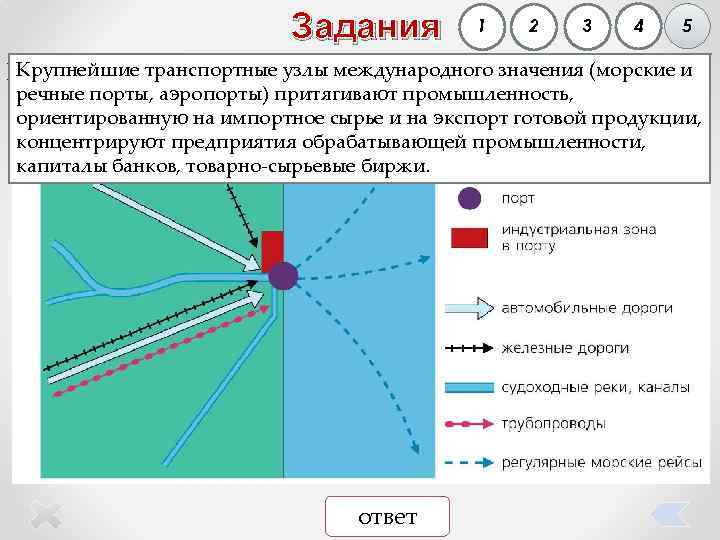 Задания

1 2 3 4 5

Крупнейшие транспортные узлы международного значения (морские и речные порты, аэропорты) притягивают промышленность, ориентированную на импортное сырье и на экспорт готовой продукции, концентрируют предприятия обрабатывающей промышленности, капиталы банков, товарно-сырьевые биржи.

порт

индустриальная зона в порту

автомобильные дороги

железные дороги

судоходные реки, каналы

трубопроводы

регулярные морские рейсы

ответ